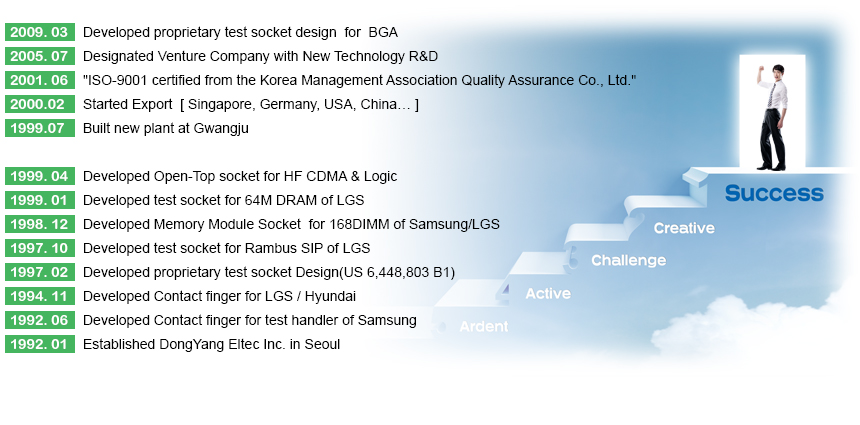 2009. 03 Developed proprietary test socket design for BGA
2005. 07 Designated Venture Company with New Technology R&D
2001. 06 "ISO-9001 certified from the Korea Management Association Quality Assurance Co., Ltd."
2000.02 Started Export [ Singapore, Germany, USA, China… ]
1999.07 Built new plant at Gwangju

1999. 04 Developed Open-Top socket for HF CDMA & Logic
1999. 01 Developed test socket for 64M DRAM of LGS
1998. 12 Developed Memory Module Socket for 168DIMM of Samsung/LGS
1997. 10 Developed test socket for Rambus SIP of LGS
1997. 02 Developed proprietary test socket Design(US 6,448,803 B1)
1994. 11 Developed Contact finger for LGS / Hyundai
1992. 06 Developed Contact finger for test handler of Samsung
1992. 01 Established DongYang Eltec Inc. in Seoul

Success
Creative
Challenge
Active
Ardent